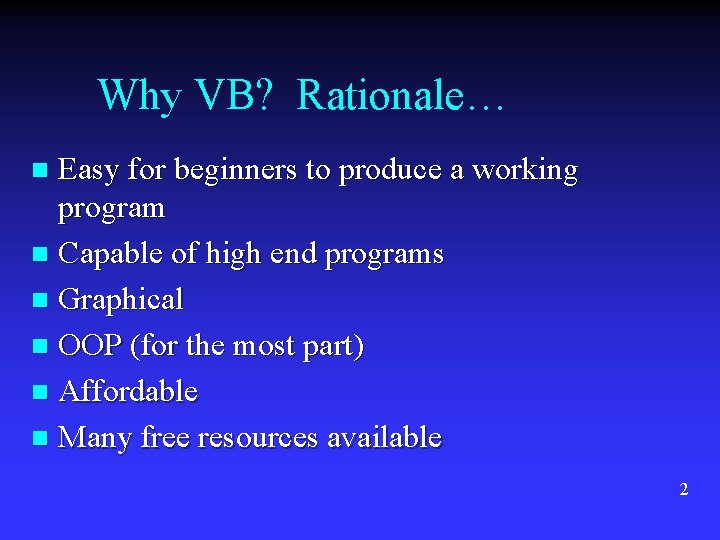 Why VB? Rationale…

- Easy for beginners to produce a working program
- Capable of high end programs
- Graphical
- OOP (for the most part)
- Affordable
- Many free resources available

2